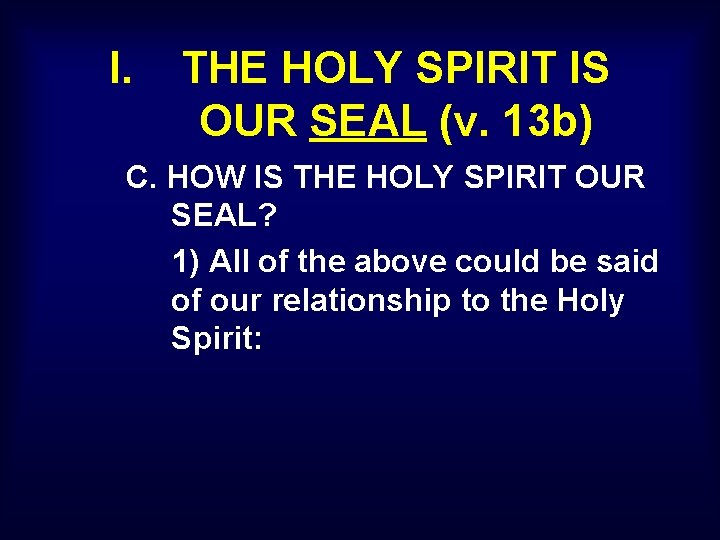 I. THE HOLY SPIRIT IS OUR SEAL (v. 13b)

C. HOW IS THE HOLY SPIRIT OUR SEAL?

1) All of the above could be said of our relationship to the Holy Spirit: